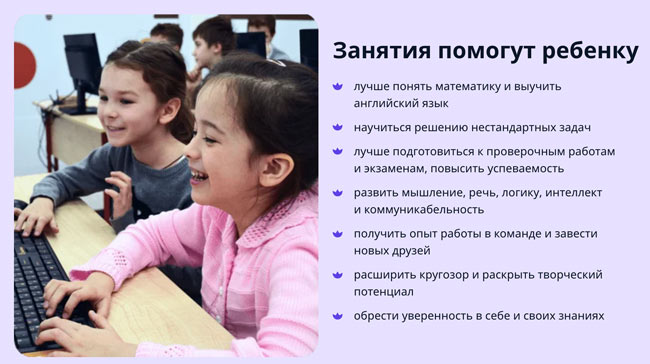 Занятия помогут ребенку

лучше понять математику и выучить английский язык

научиться решению нестандартных задач

лучше подготовиться к проверочным работам и экзаменам, повысить успеваемость

развить мышление, речь, логику, интеллект и коммуникабельность

получить опыт работы в команде и завести новых друзей

расширить кругозор и раскрыть творческий потенциал

обрести уверенность в себе и своих знаниях